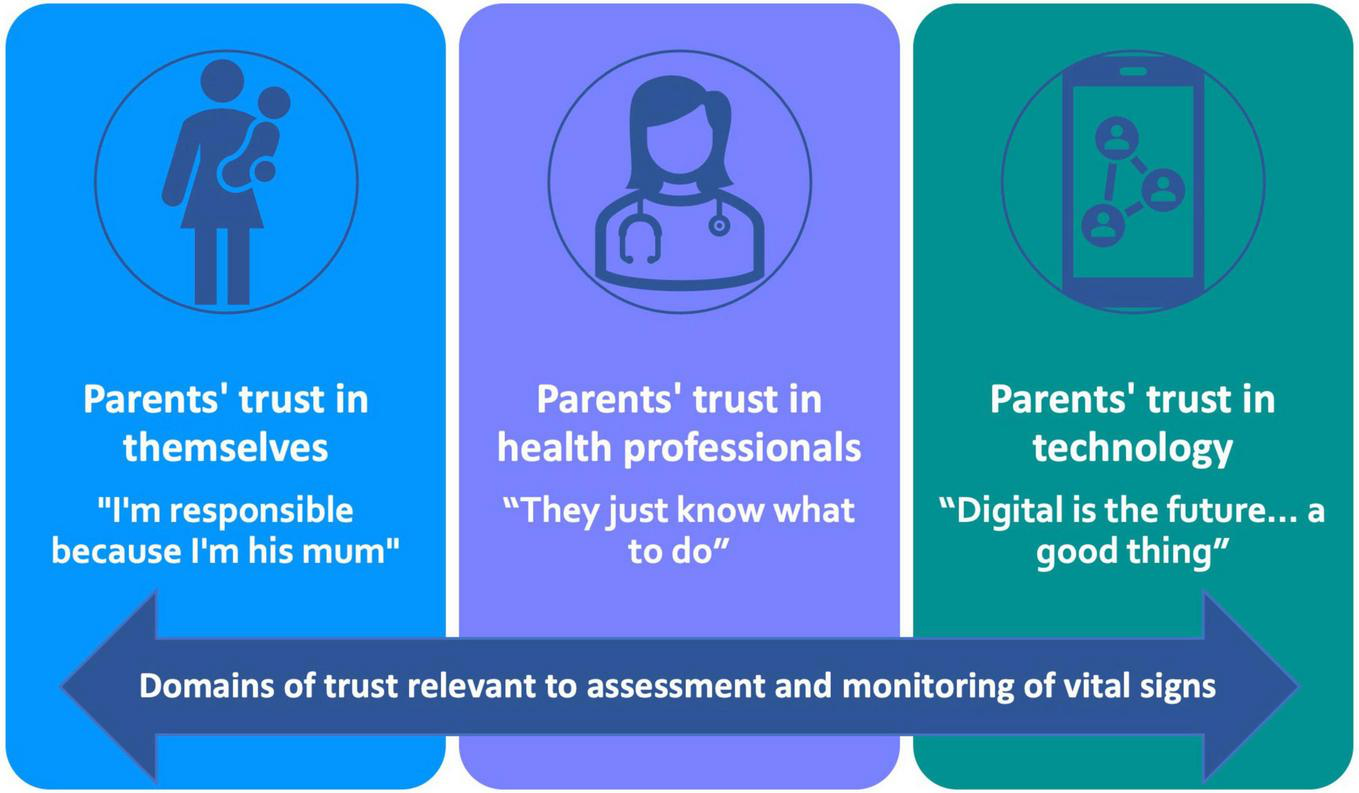 Parents' trust in themselves

"I'm responsible because I'm his mum"

Parents' trust in health professionals

“They just know what to do”

Parents' trust in technology

“Digital is the future… a good thing”

Domains of trust relevant to assessment and monitoring of vital signs